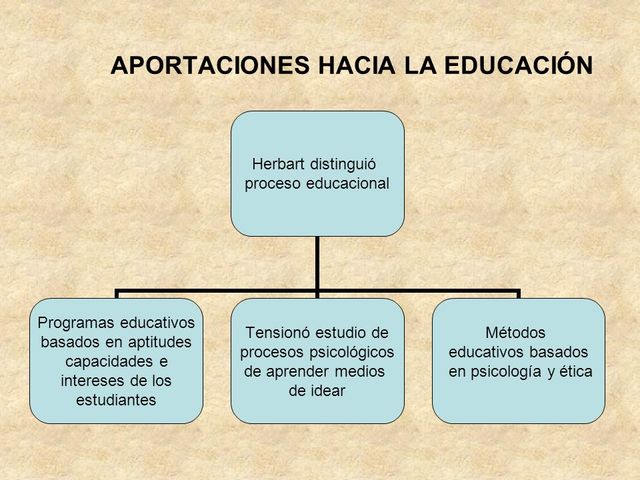 APORTACIONES HACIA LA EDUCACIÓN

Herbart distinguió proceso educacional

Programas educativos basados en aptitudes capacidades e intereses de los estudiantes

Tensionó estudio de procesos psicológicos de aprender medios de idear

Métodos educativos basados en psicología y ética